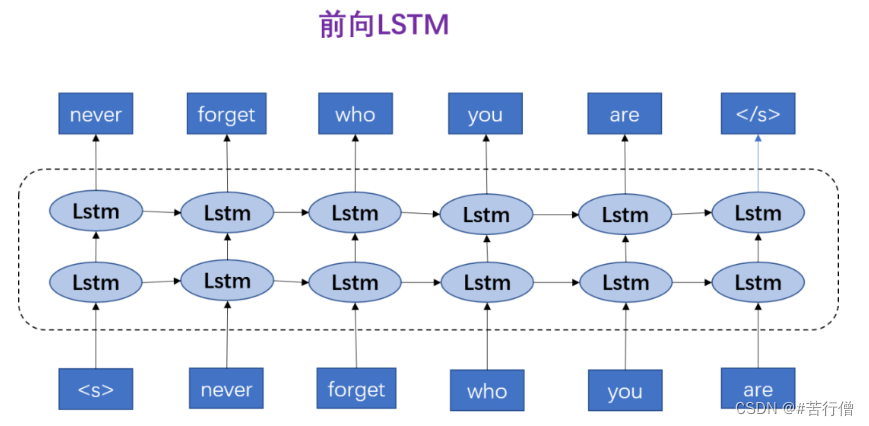 前向LSTM

never forget who you are </s>

Lstm Lstm Lstm Lstm Lstm Lstm

Lstm Lstm Lstm Lstm Lstm Lstm

<s> never forget who you are

CSDN @#苦行僧